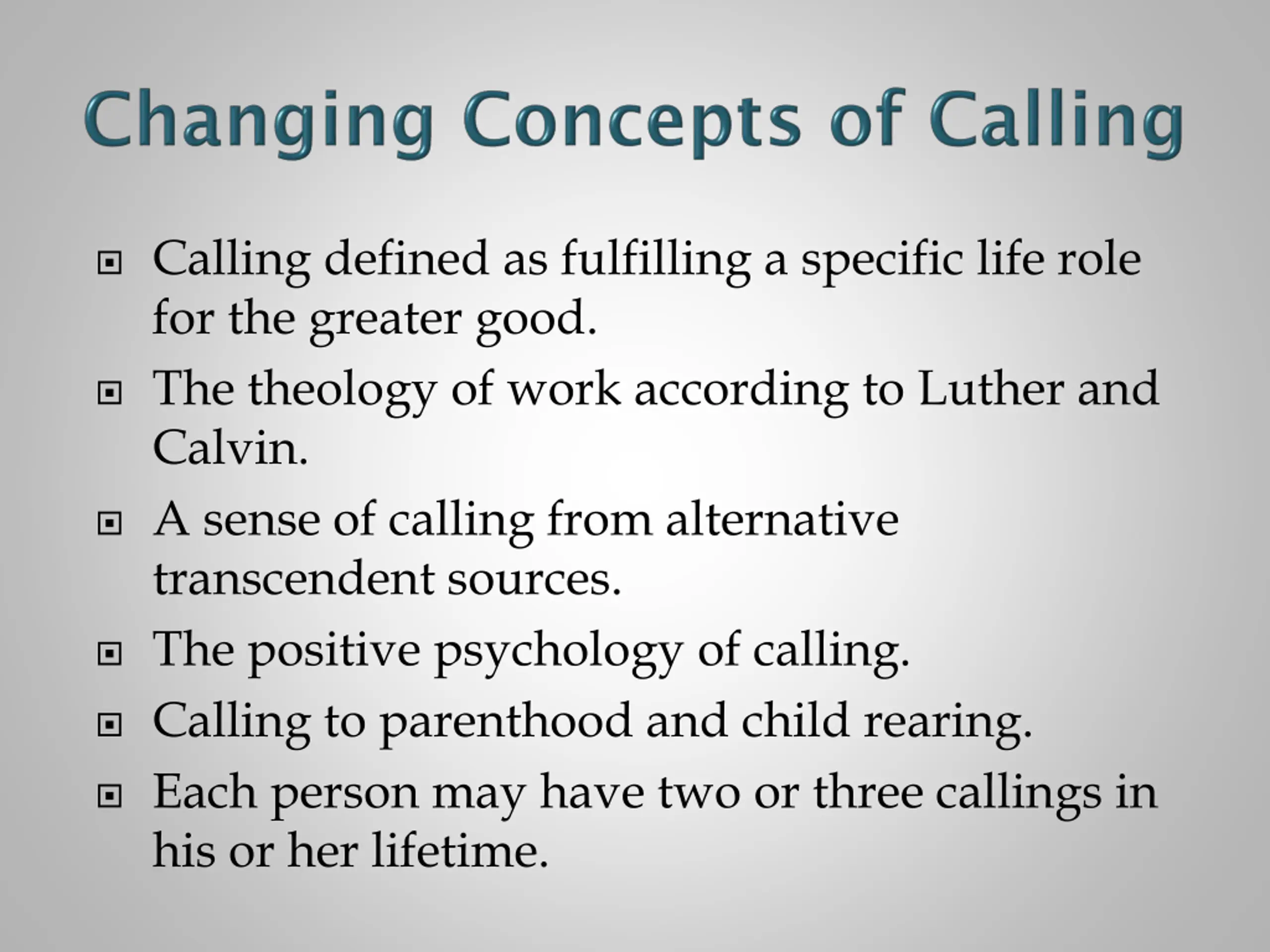 Changing Concepts of Calling

- Calling defined as fulfilling a specific life role for the greater good.
- The theology of work according to Luther and Calvin.
- A sense of calling from alternative transcendent sources.
- The positive psychology of calling.
- Calling to parenthood and child rearing.
- Each person may have two or three callings in his or her lifetime.